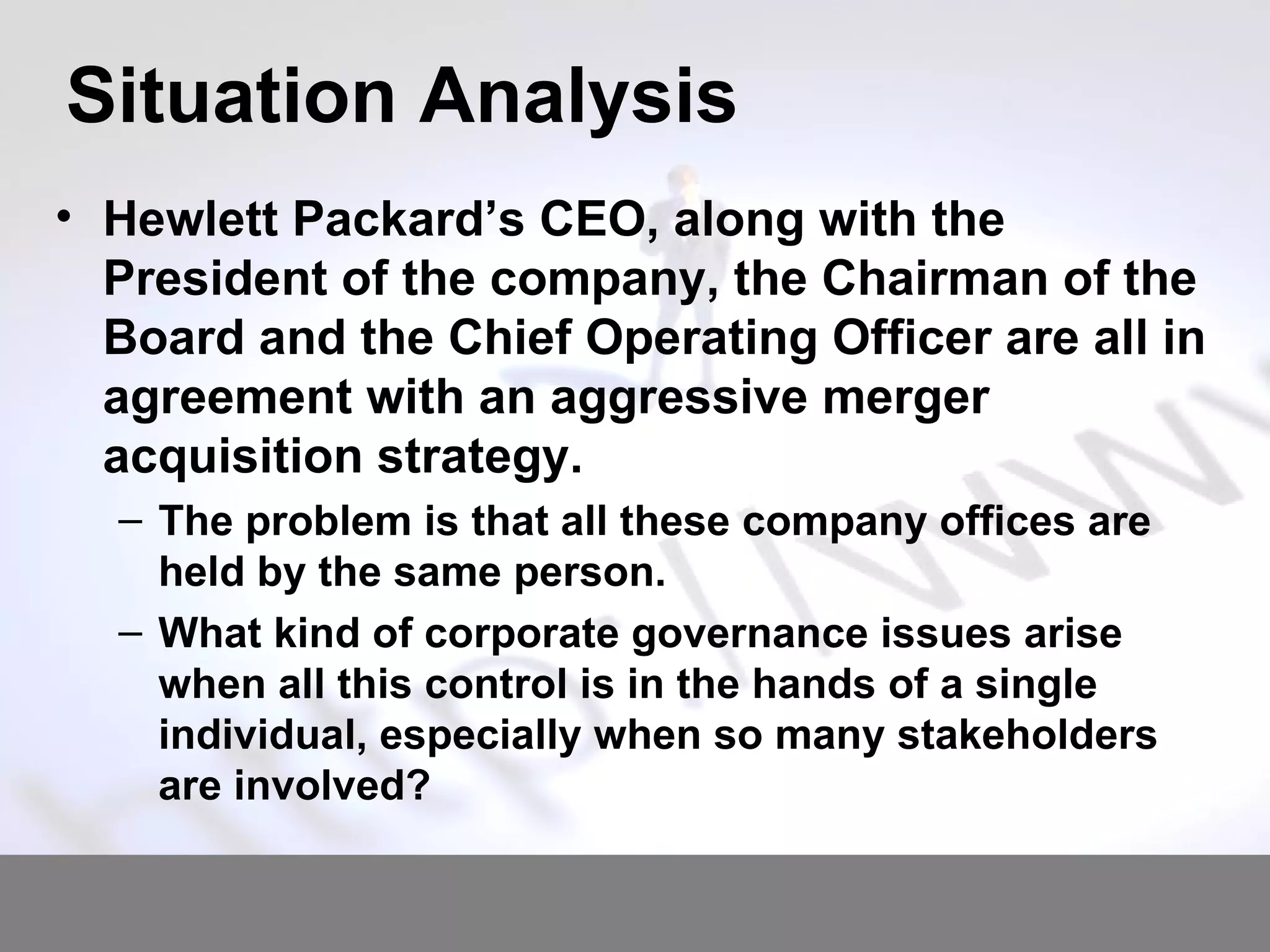 Situation Analysis

• Hewlett Packard’s CEO, along with the President of the company, the Chairman of the Board and the Chief Operating Officer are all in agreement with an aggressive merger acquisition strategy.

– The problem is that all these company offices are held by the same person.

– What kind of corporate governance issues arise when all this control is in the hands of a single individual, especially when so many stakeholders are involved?